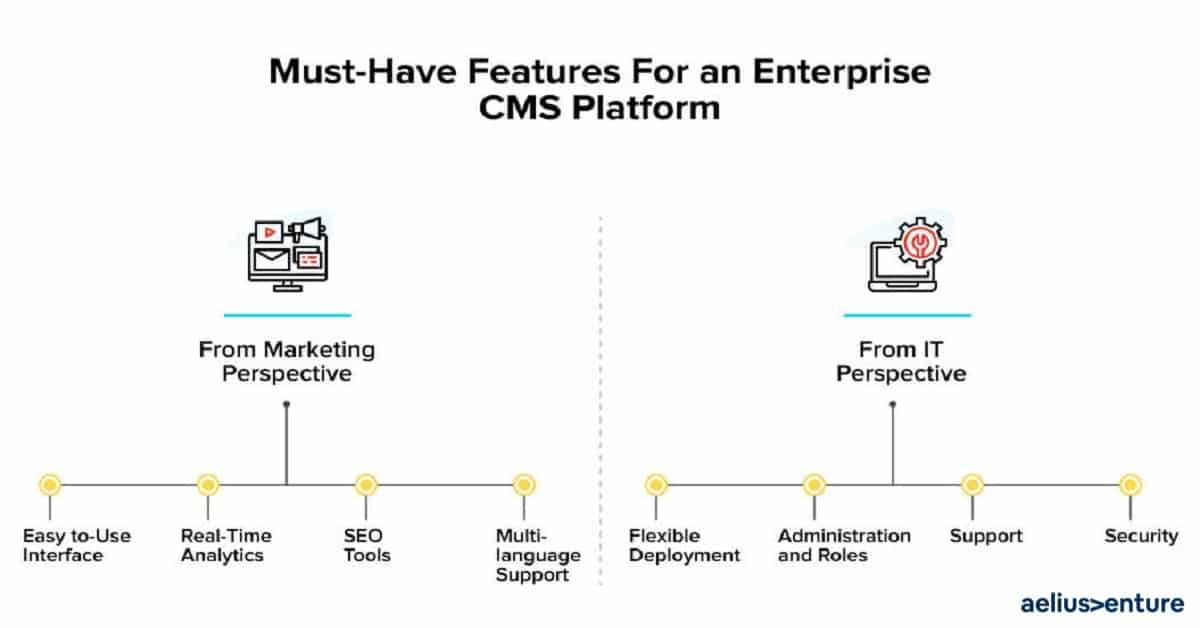 Must-Have Features For an Enterprise CMS Platform

From Marketing Perspective

Easy to-Use Interface

Real-Time Analytics

SEO Tools

Multi-language Support

From IT Perspective

Flexible Deployment

Administration and Roles

Support

Security

aelius>enture